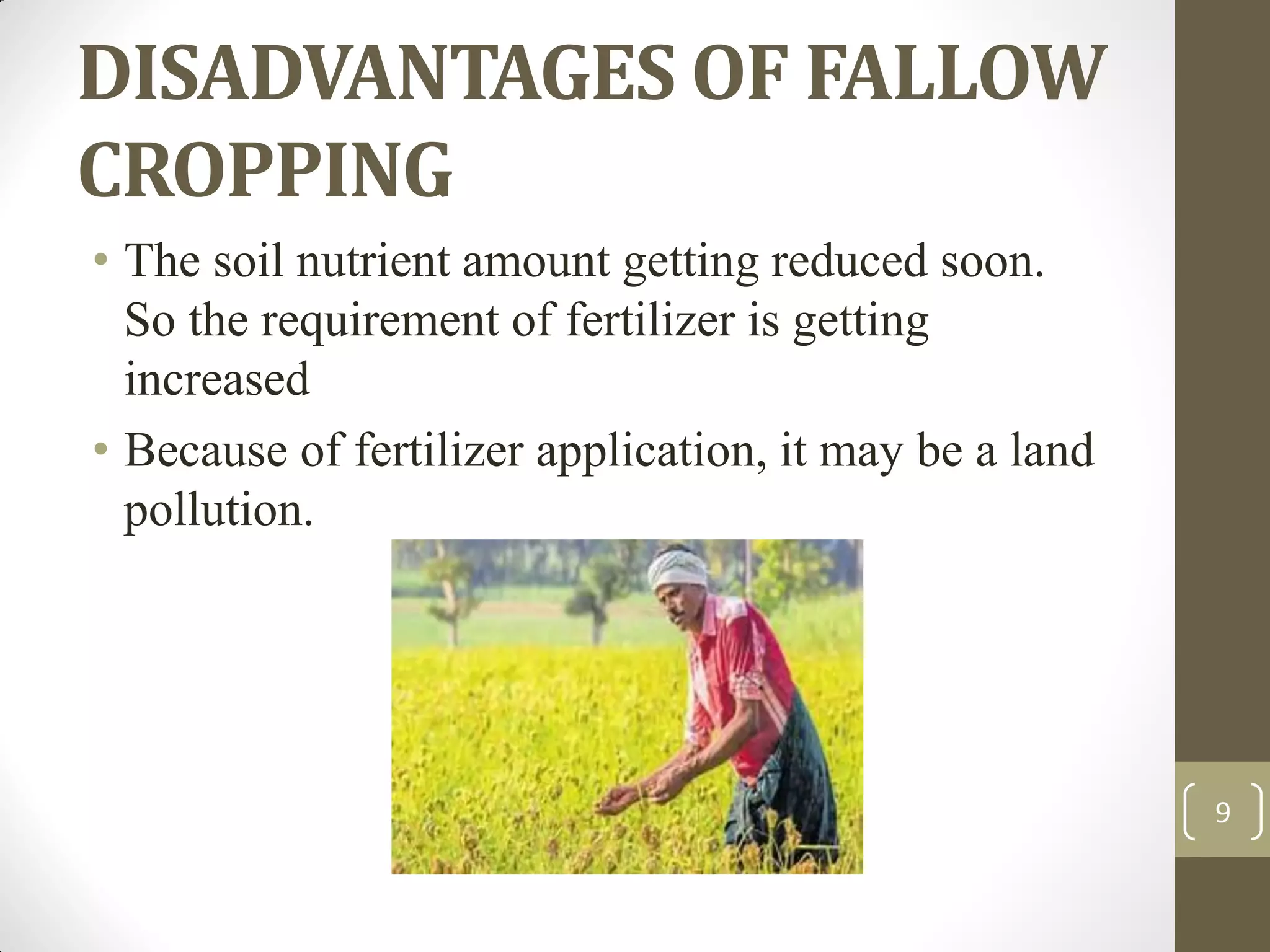 DISADVANTAGES OF FALLOW CROPPING

• The soil nutrient amount getting reduced soon. So the requirement of fertilizer is getting increased

• Because of fertilizer application, it may be a land pollution.

9